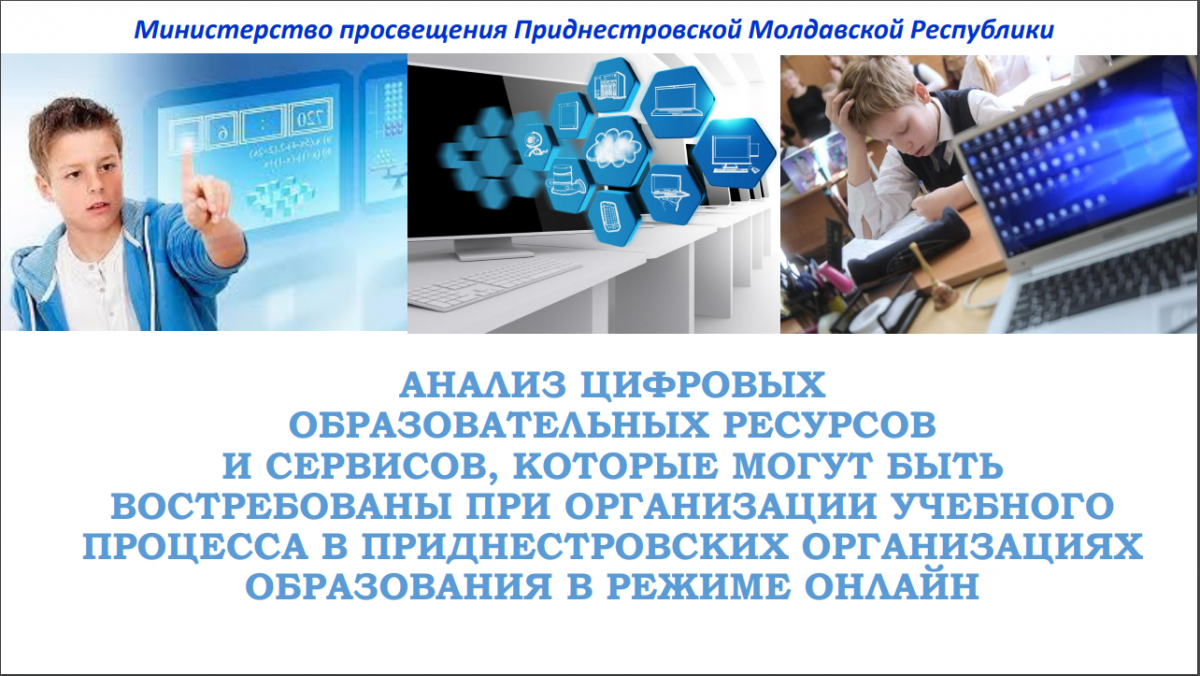 Министерство просвещения Приднестровской Молдавской Республики

АНАЛИЗ ЦИФРОВЫХ ОБРАЗОВАТЕЛЬНЫХ РЕСУРСОВ И СЕРВИСОВ, КОТОРЫЕ МОГУТ БЫТЬ ВОСТРЕБОВАНЫ ПРИ ОРГАНИЗАЦИИ УЧЕБНОГО ПРОЦЕССА В ПРИДНЕСТРОВСКИХ ОРГАНИЗАЦИЯХ ОБРАЗОВАНИЯ В РЕЖИМЕ ОНЛАЙН